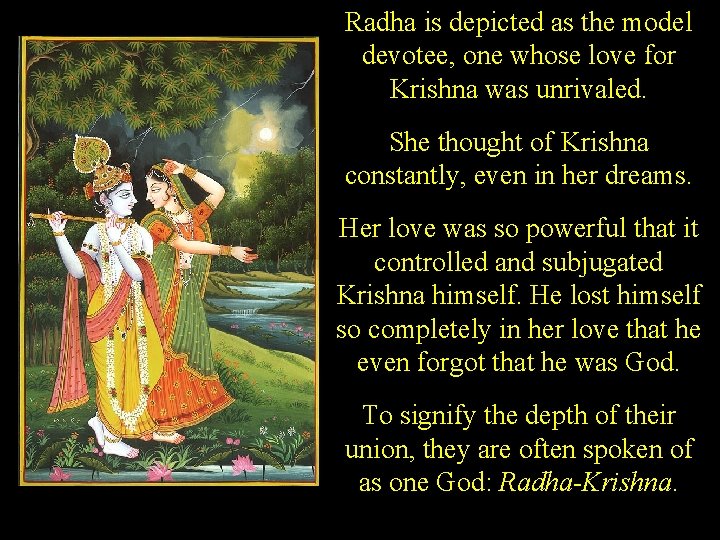 Radha is depicted as the model devotee, one whose love for Krishna was unrivaled.

She thought of Krishna constantly, even in her dreams.

Her love was so powerful that it controlled and subjugated Krishna himself. He lost himself so completely in her love that he even forgot that he was God.

To signify the depth of their union, they are often spoken of as one God: Radha-Krishna.